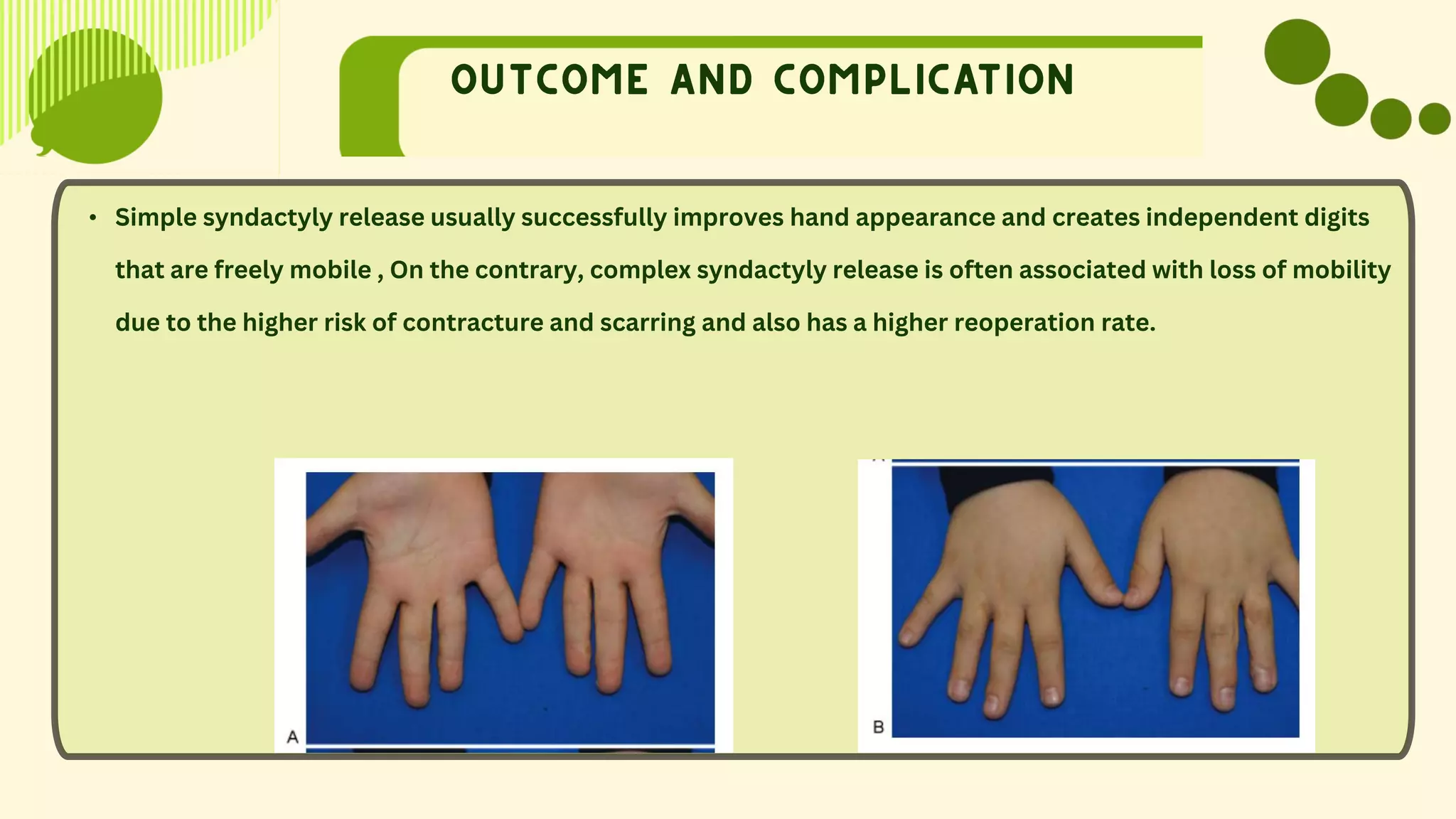 OUTCOME AND COMPLICATION

• Simple syndactyly release usually successfully improves hand appearance and creates independent digits that are freely mobile , On the contrary, complex syndactyly release is often associated with loss of mobility due to the higher risk of contracture and scarring and also has a higher reoperation rate.

A

B